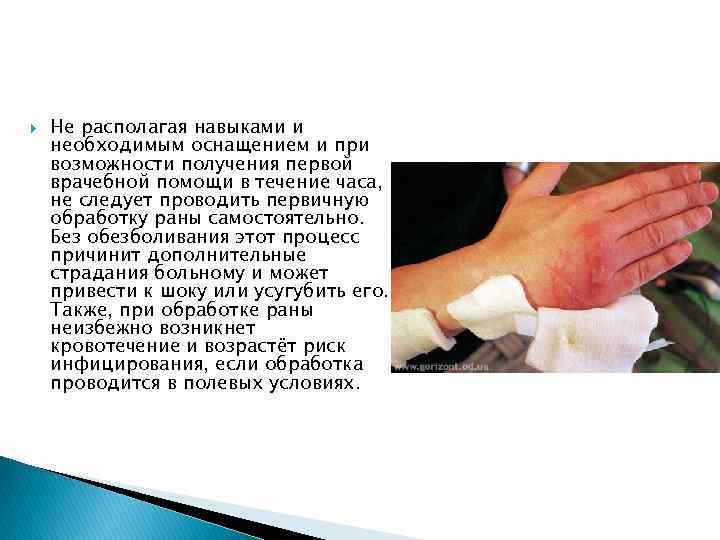 Не располагая навыками и необходимым оснащением и при возможности получения первой врачебной помощи в течение часа, не следует проводить первичную обработку раны самостоятельно. Без обезболивания этот процесс причинит дополнительные страдания больному и может привести к шоку или усугубить его. Также, при обработке раны неизбежно возникнет кровотечение и возрастёт риск инфицирования, если обработка проводится в полевых условиях.

www.gorizont.od.ua